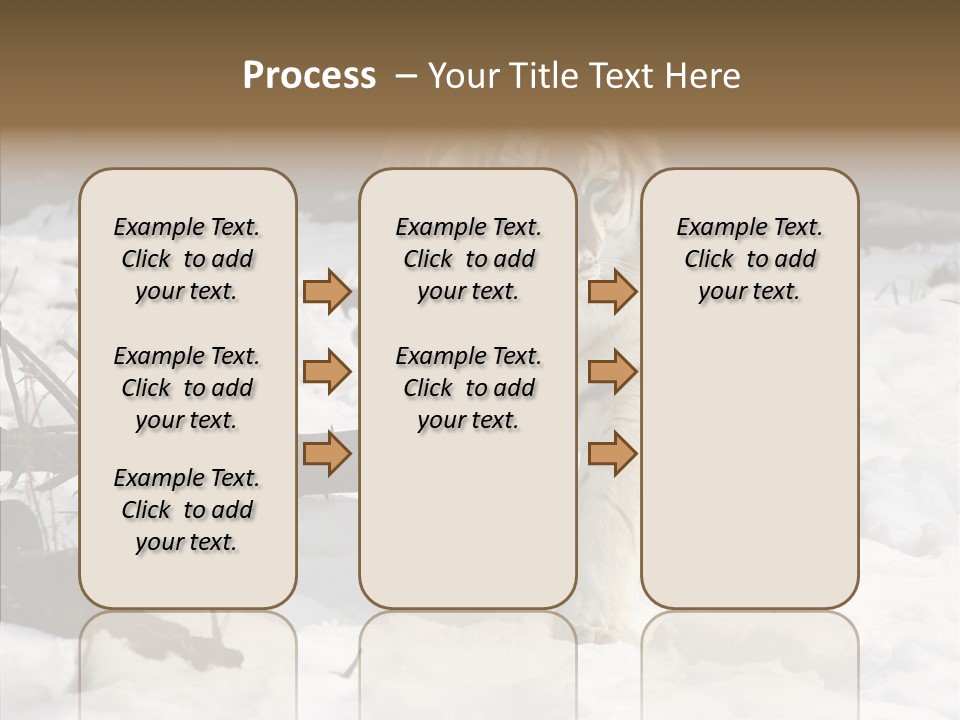 Process – Your Title Text Here

Example Text. Click to add your text.

Example Text. Click to add your text.

Example Text. Click to add your text.

Example Text. Click to add your text.

Example Text. Click to add your text.

Example Text. Click to add your text.